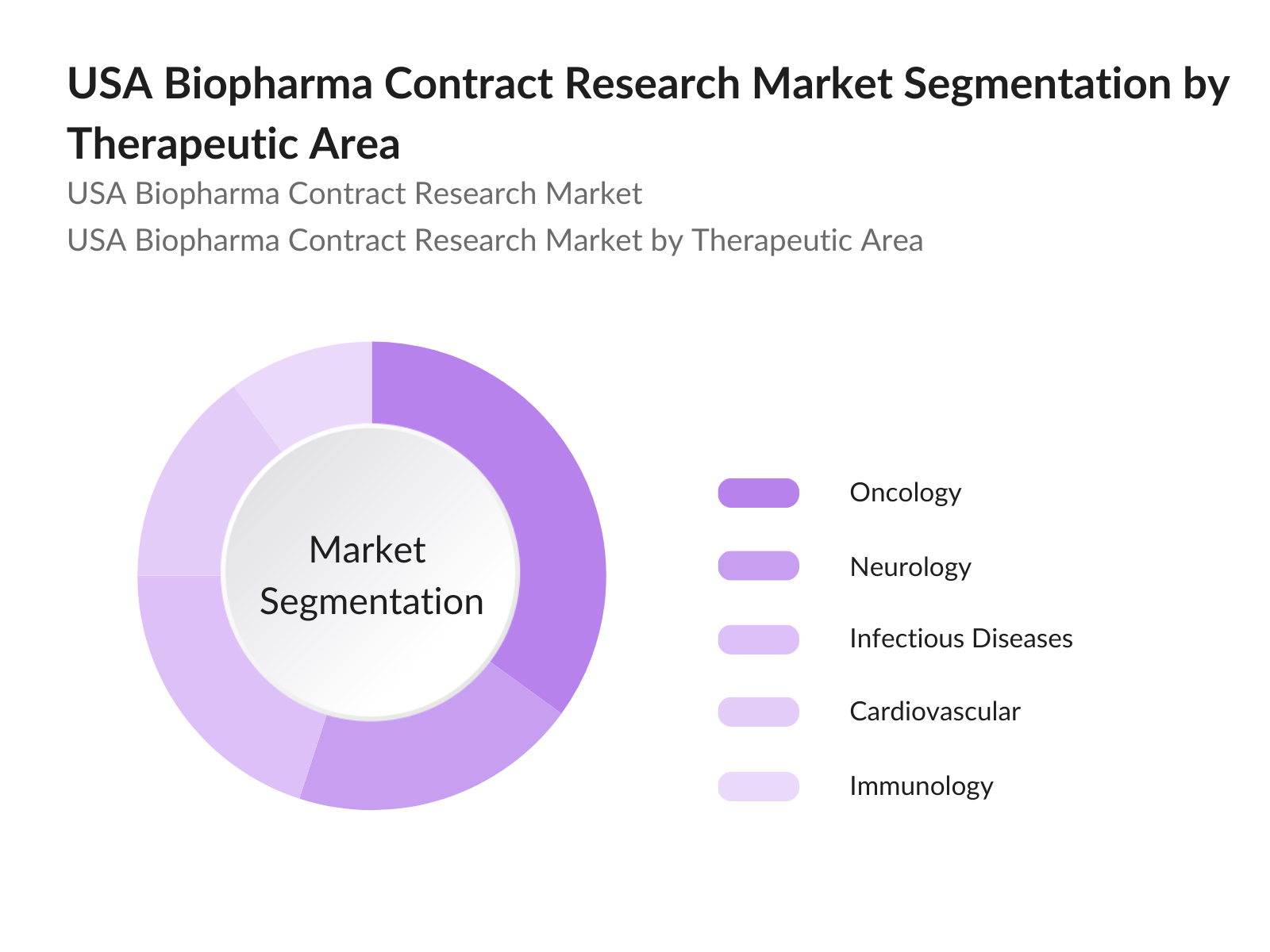 USA Biopharma Contract Research Market Segmentation by Therapeutic Area

USA Biopharma Contract Research Market

USA Biopharma Contract Research Market by Therapeutic Area

Market Segmentation

Oncology

Neurology

Infectious Diseases

Cardiovascular

Immunology